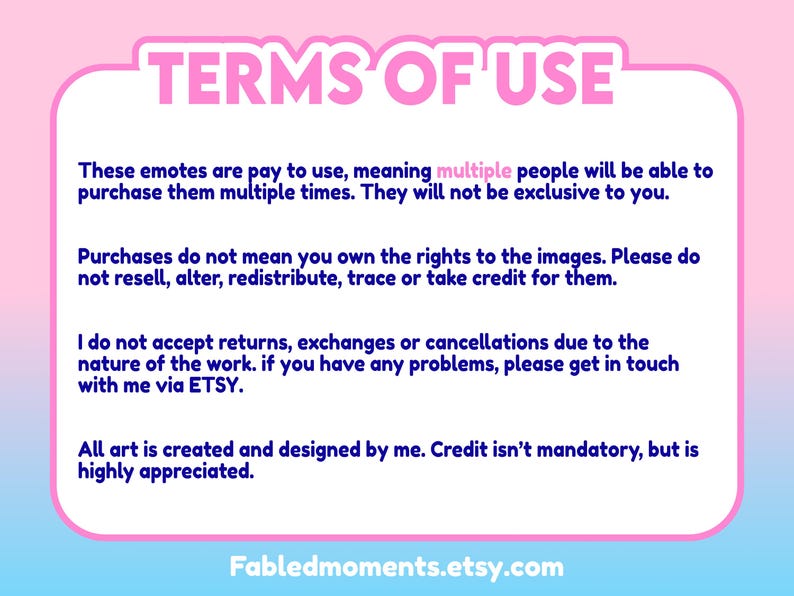 TERMS OF USE

These emotes are pay to use, meaning multiple people will be able to purchase them multiple times. They will not be exclusive to you.

Purchases do not mean you own the rights to the images. Please do not resell, alter, redistribute, trace or take credit for them.

I do not accept returns, exchanges or cancellations due to the nature of the work. if you have any problems, please get in touch with me via ETSY.

All art is created and designed by me. Credit isn't mandatory, but is highly appreciated.

Fabledmoments.etsy.com